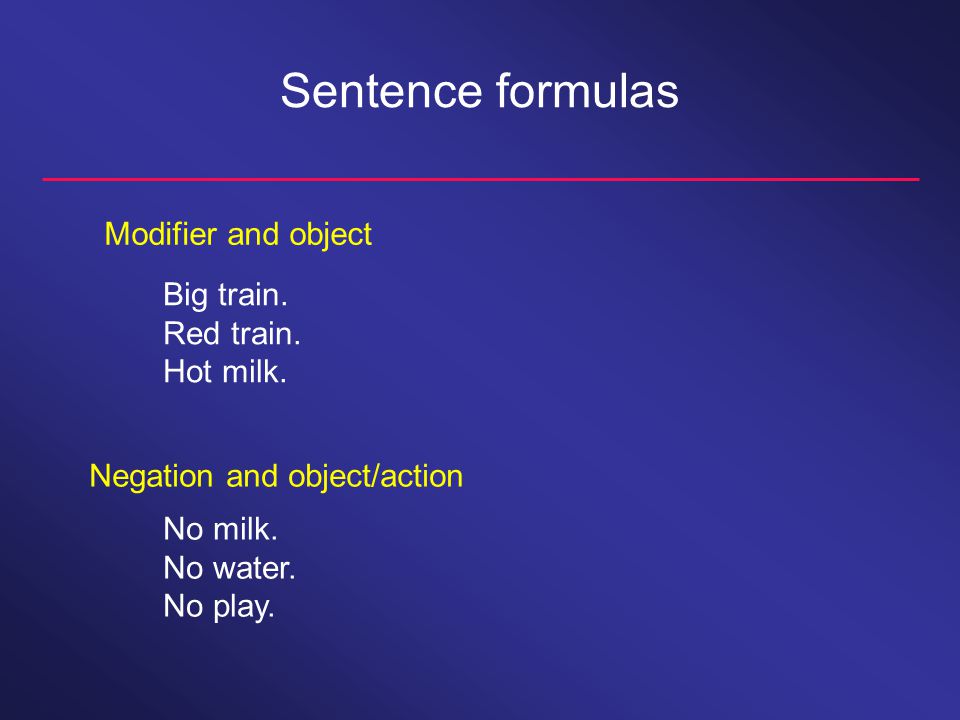 Sentence formulas

Modifier and object

Big train.
Red train.
Hot milk.

Negation and object/action

No milk.
No water.
No play.